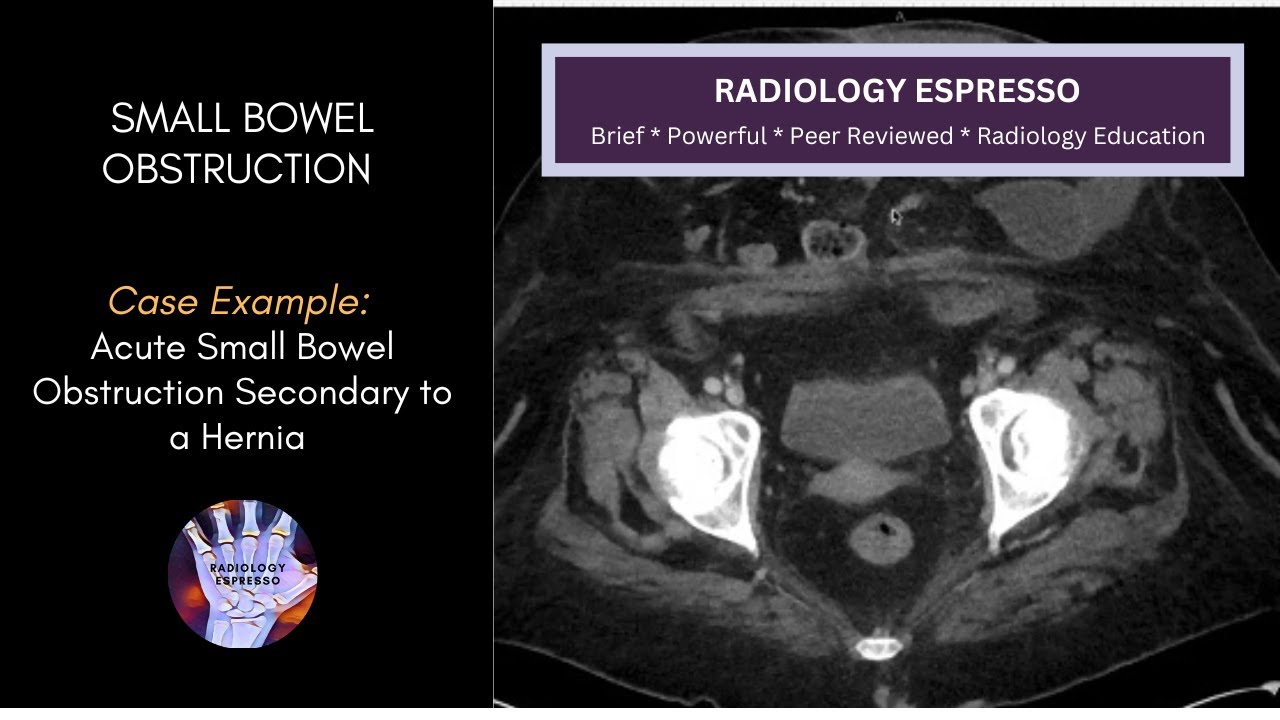 SMALL BOWEL OBSTRUCTION

Case Example:
Acute Small Bowel Obstruction Secondary to a Hernia

RADIOLOGY ESPRESSO

RADIOLOGY ESPRESSO
Brief * Powerful * Peer Reviewed * Radiology Education